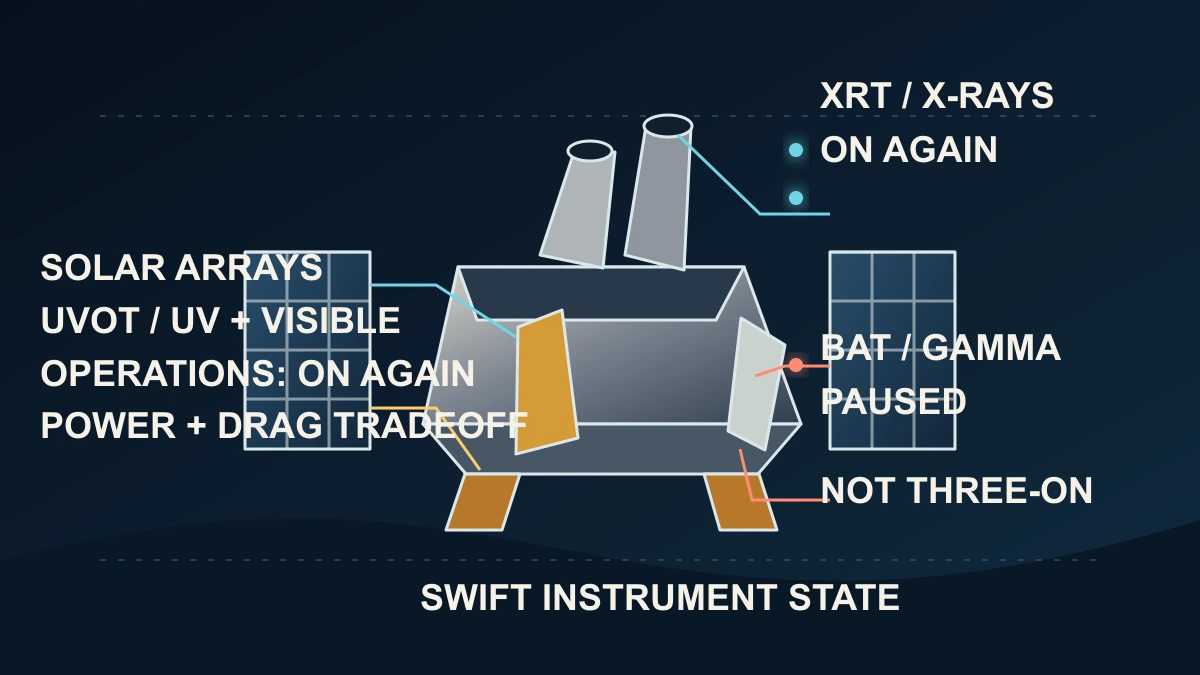 XRT / X-RAYS
ON AGAIN

SOLAR ARRAYS
UVOT / UV + VISIBLE
OPERATIONS: ON AGAIN
POWER + DRAG TRADEOFF

BAT / GAMMA
PAUSED

NOT THREE-ON

SWIFT INSTRUMENT STATE